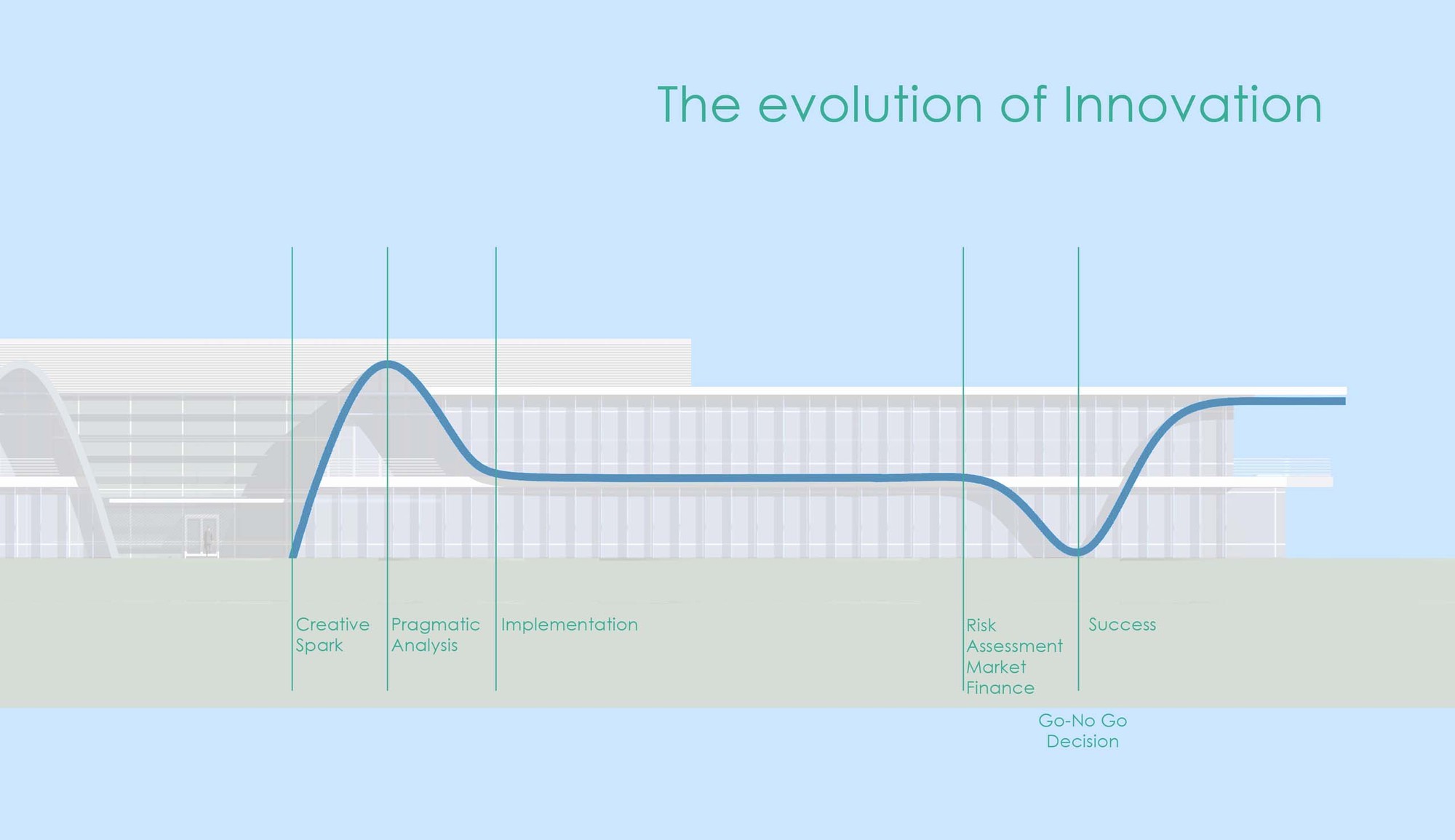 The evolution of Innovation

Creative Spark

Pragmatic Analysis

Implementation

Risk Assessment Market Finance

Success

Go-No Go Decision